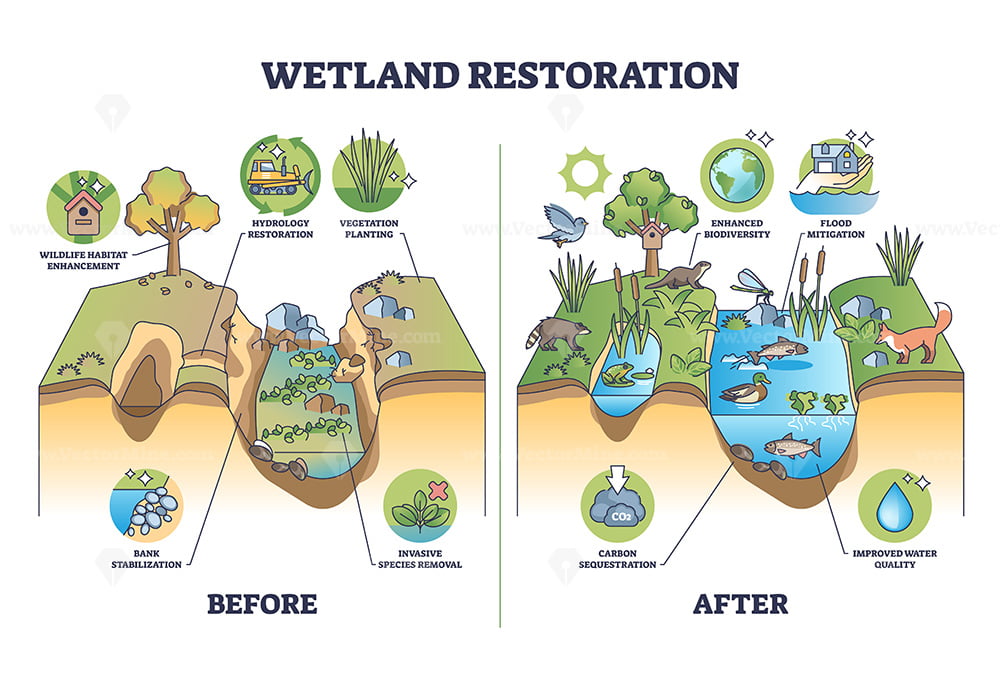 WETLAND RESTORATION

WILDLIFE HABITAT ENHANCEMENT

HYDROLOGY RESTORATION

VEGETATION PLANTING

BANK STABILIZATION

INVASIVE SPECIES REMOVAL

BEFORE

ENHANCED BIODIVERSITY

FLOOD MITIGATION

$CO_2$

CARBON SEQUESTRATION

IMPROVED WATER QUALITY

AFTER